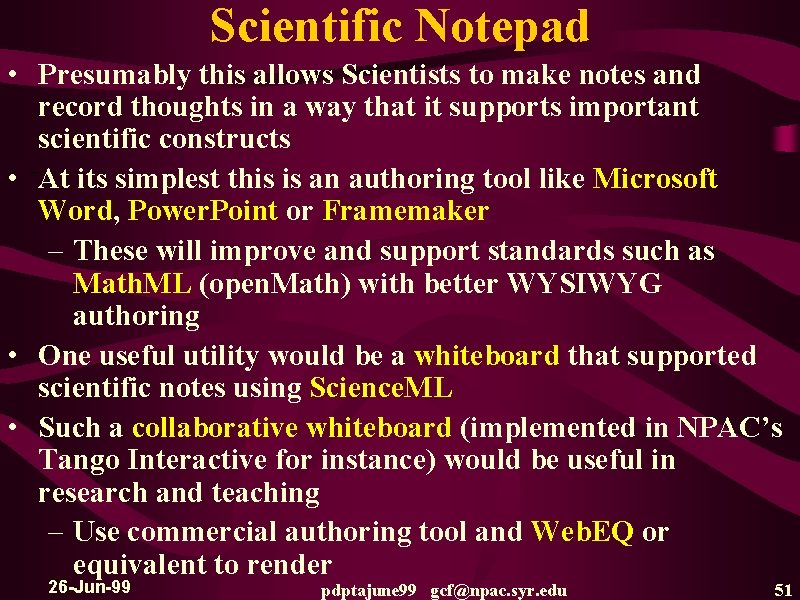 Scientific Notepad

• Presumably this allows Scientists to make notes and record thoughts in a way that it supports important scientific constructs

• At its simplest this is an authoring tool like Microsoft Word, PowerPoint or Framemaker

– These will improve and support standards such as MathML (openMath) with better WYSIWYG authoring

• One useful utility would be a whiteboard that supported scientific notes using ScienceML

• Such a collaborative whiteboard (implemented in NPAC's Tango Interactive for instance) would be useful in research and teaching

– Use commercial authoring tool and WebEQ or equivalent to render

26-Jun-99

pdptajune99 gcf@npac.syr.edu

51